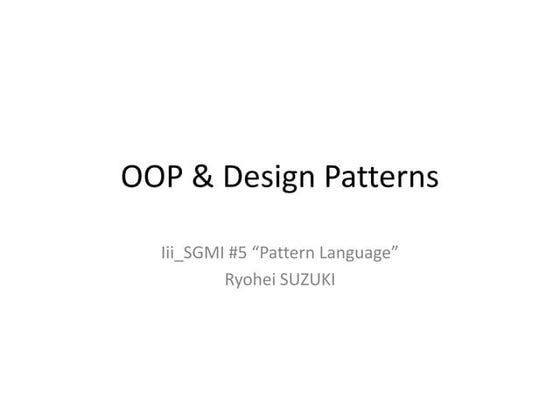 OOP & Design Patterns

Iii_SGMI #5 “Pattern Language”
Ryohei SUZUKI